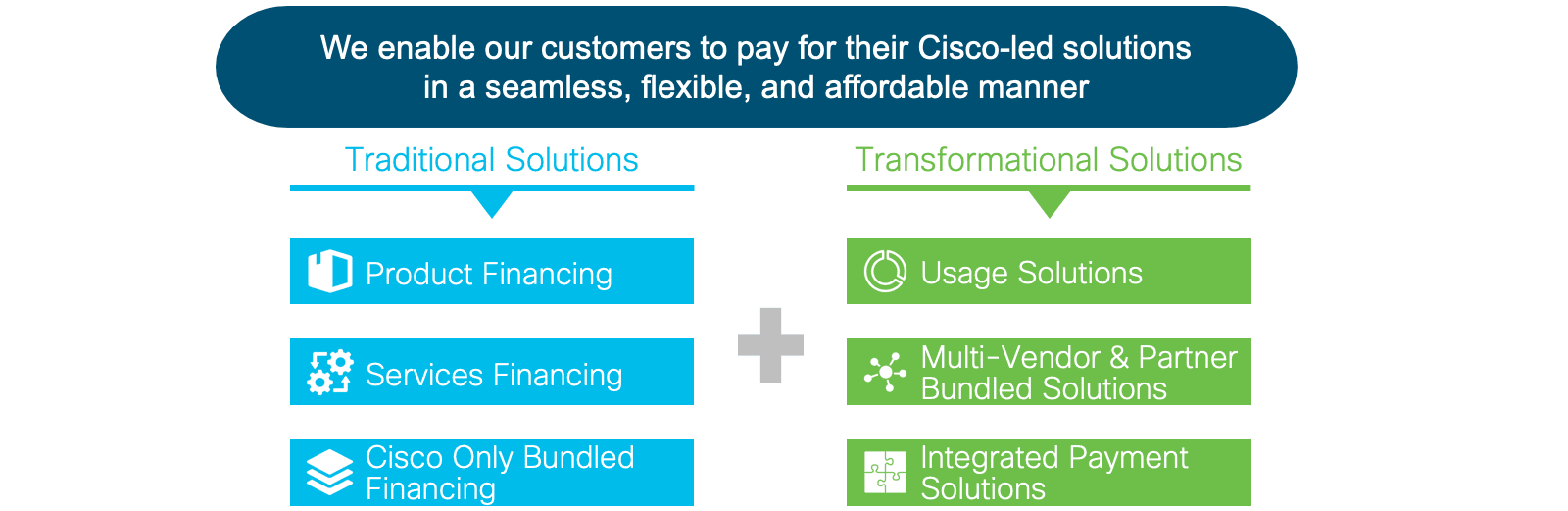 We enable our customers to pay for their Cisco-led solutions in a seamless, flexible, and affordable manner

Traditional Solutions

Product Financing

Services Financing

Cisco Only Bundled Financing

Transformational Solutions

Usage Solutions

Multi-Vendor & Partner Bundled Solutions

Integrated Payment Solutions